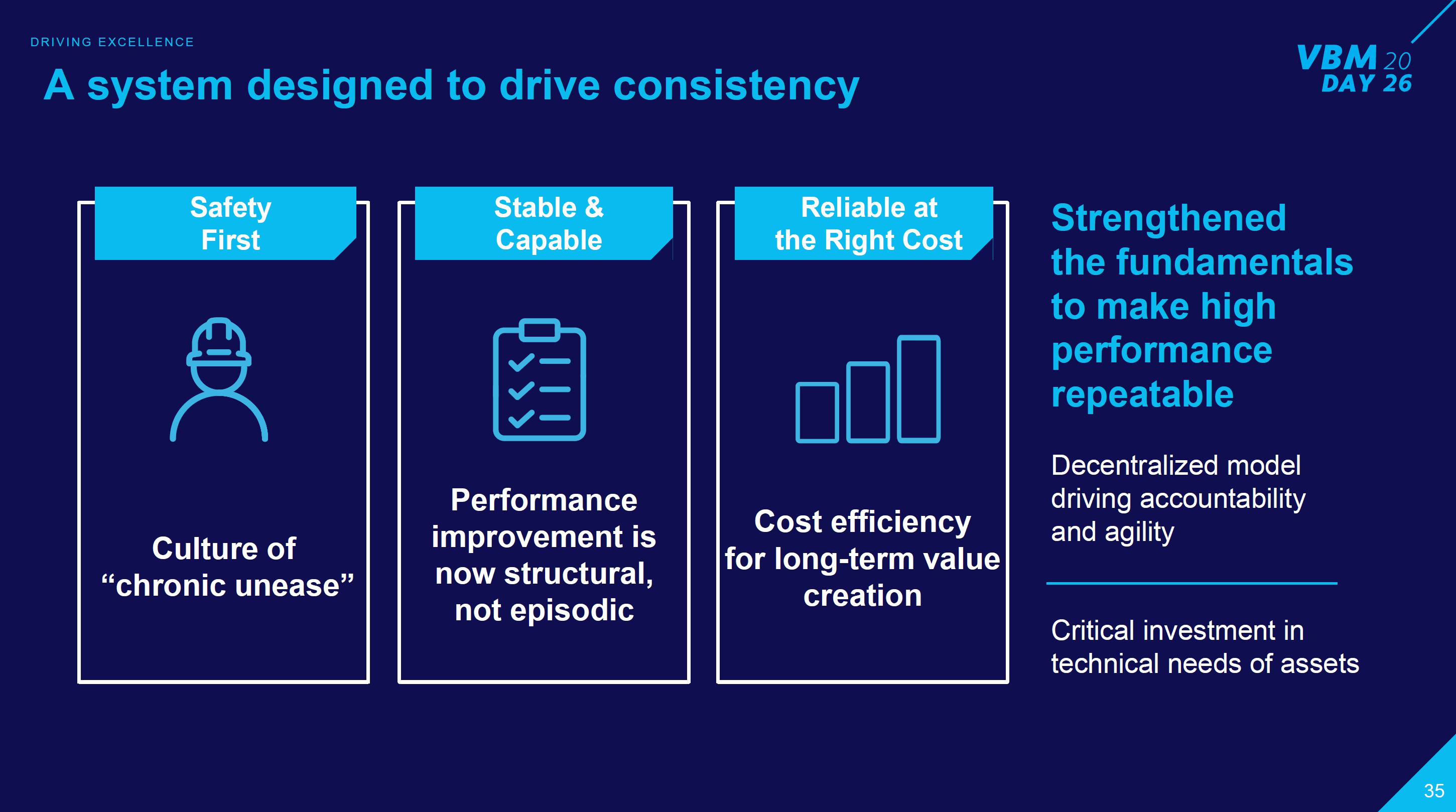 DRIVING EXCELLENCE

A system designed to drive consistency

VBM 20
DAY 26

Safety First

Culture of “chronic unease”

Stable & Capable

Performance improvement is now structural, not episodic

Reliable at the Right Cost

Cost efficiency for long-term value creation

Strengthened the fundamentals to make high performance repeatable

Decentralized model driving accountability and agility

Critical investment in technical needs of assets

35